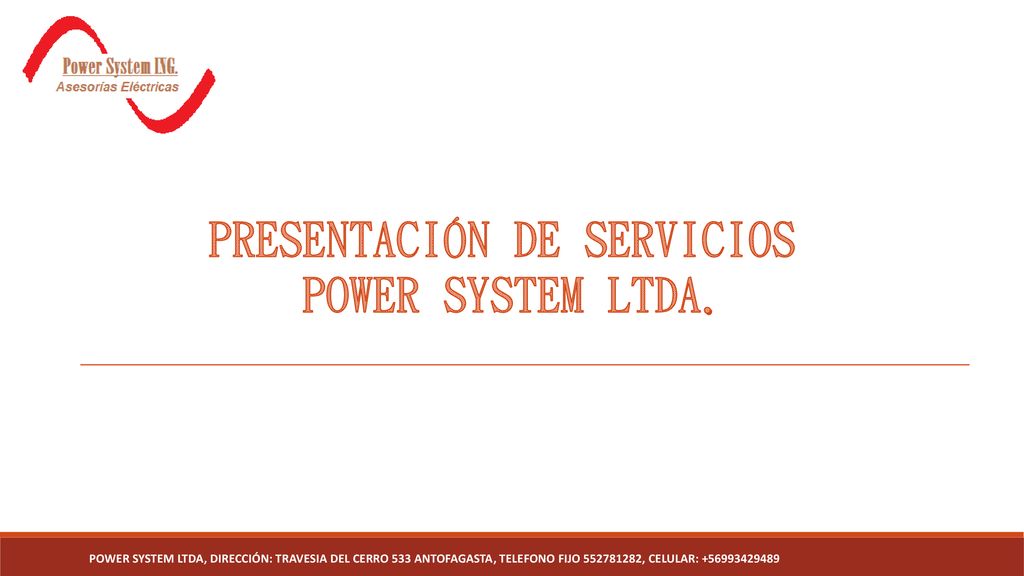 Power System ING.
Asesorías Eléctricas

PRESENTACIÓN DE SERVICIOS
POWER SYSTEM LTDA.

POWER SYSTEM LTDA, DIRECCIÓN: TRAVESIA DEL CERRO 533 ANTOFAGASTA, TELEFONO FIJO 552781282, CELULAR: +56993429489